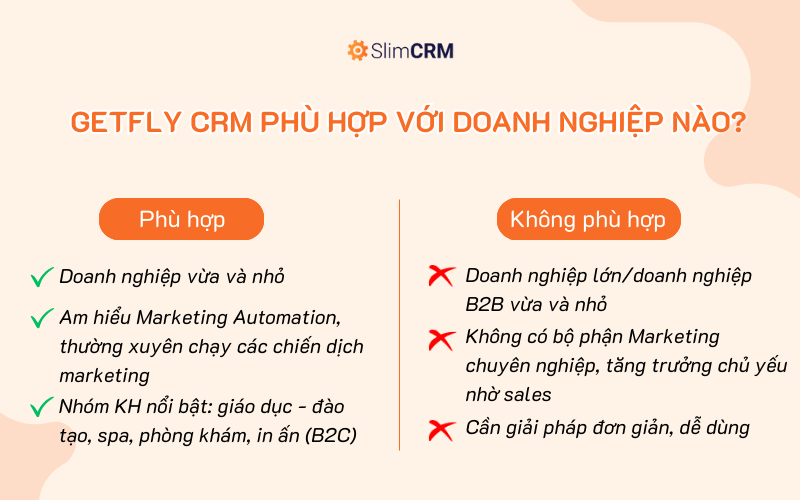 SlimCRM

GETFLY CRM PHÙ HỢP VỚI DOANH NGHIỆP NÀO?

Phù hợp

Doanh nghiệp vừa và nhỏ

Am hiểu Marketing Automation, thường xuyên chạy các chiến dịch marketing

Nhóm KH nổi bật: giáo dục - đào tạo, spa, phòng khám, in ấn (B2C)

Không phù hợp

Doanh nghiệp lớn/doanh nghiệp B2B vừa và nhỏ

Không có bộ phận Marketing chuyên nghiệp, tăng trưởng chủ yếu nhờ sales

Cần giải pháp đơn giản, dễ dùng